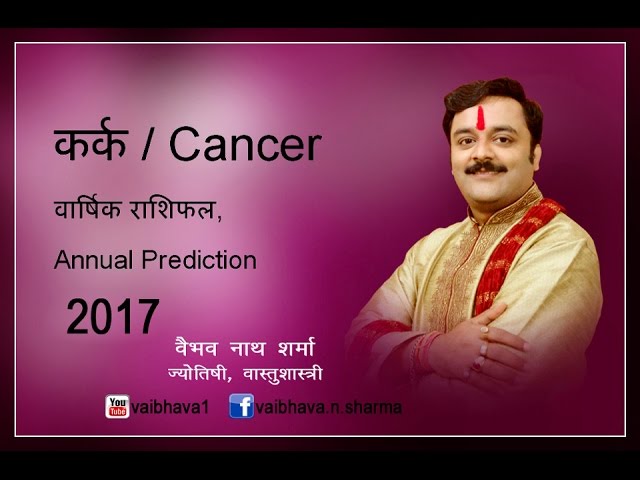 कर्क / Cancer

वार्षिक राशिफल,

Annual Prediction

2017

वैभव नाथ शर्मा
ज्योतिषी, वास्तुशास्त्री

You Tube vaibhava1 f vaibhava.n.sharma